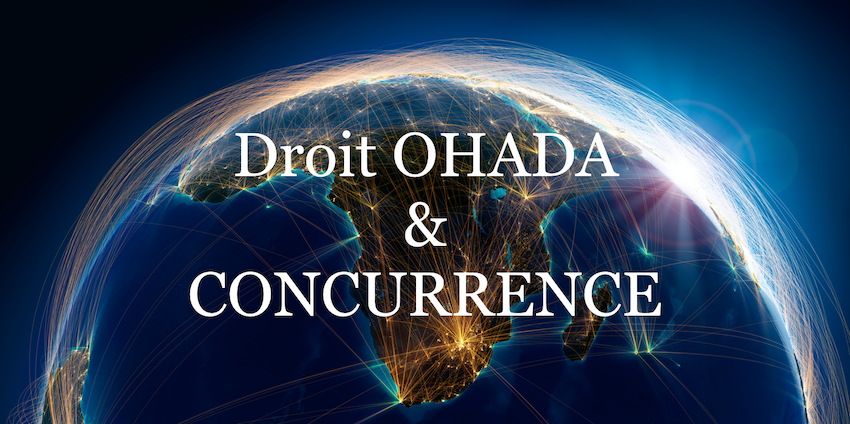 Droit OHADA
&
CONCURRENCE